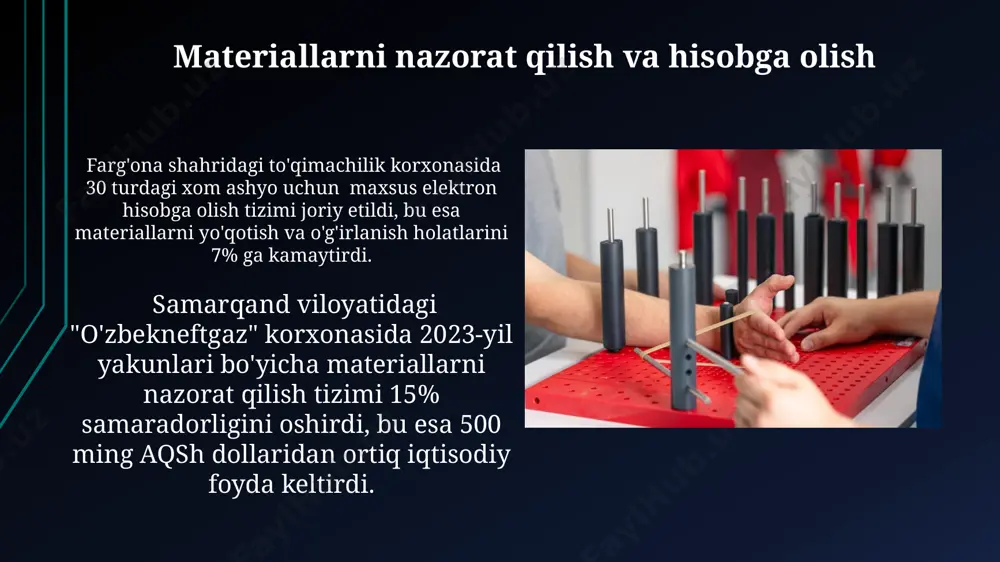 Materiallarni nazorat qilish va hisobga olish

Farg'ona shahridagi to'qimachilik korxonasida 30 turdagi xom ashyo uchun maxsus elektron hisobga olish tizimi joriy etildi, bu esa materiallarni yo'qotish va o'g'irlanish holatlarini 7% ga kamaytirdi.

Samarqand viloyatidagi "O'zbekneftgaz" korxonasida 2023-yil yakunlari bo'yicha materiallarni nazorat qilish tizimi 15% samaradorligini oshirdi, bu esa 500 ming AQSh dollaridan ortiq iqtisodiy foyda keltirdi.